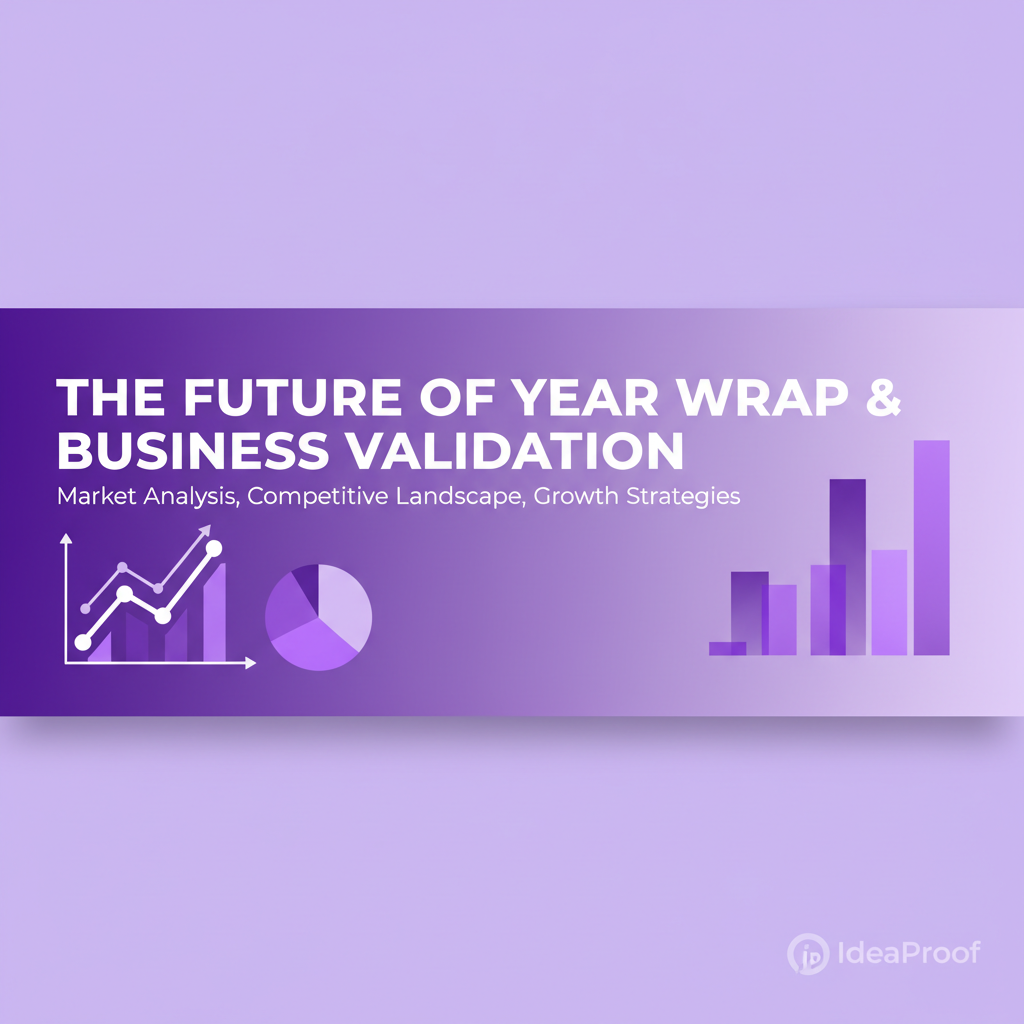 THE FUTURE OF YEAR WRAP & BUSINESS VALIDATION

Market Analysis, Competitive Landscape, Growth Strategies

IdeaProof